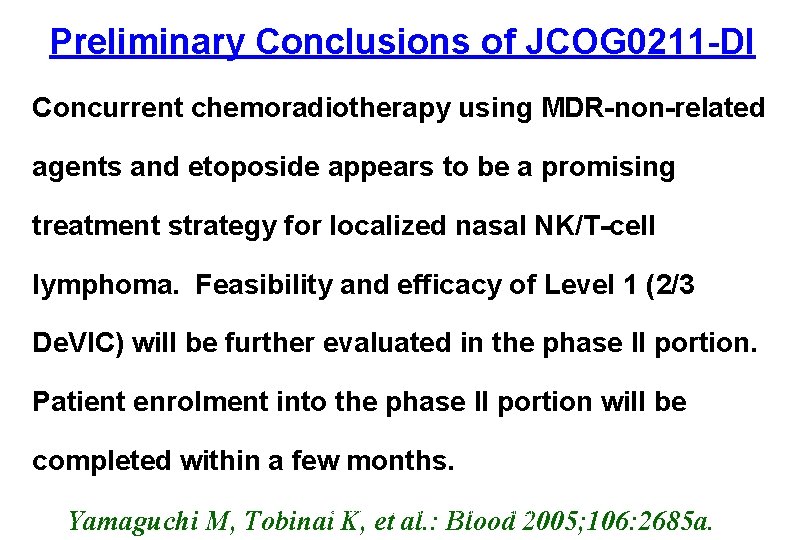 Preliminary Conclusions of JCOG0211-DI

Concurrent chemoradiotherapy using MDR-non-related agents and etoposide appears to be a promising treatment strategy for localized nasal NK/T-cell lymphoma. Feasibility and efficacy of Level 1 (2/3 DeVIC) will be further evaluated in the phase II portion. Patient enrolment into the phase II portion will be completed within a few months.

Yamaguchi M, Tobinai K, et al.: Blood 2005;106:2685a.